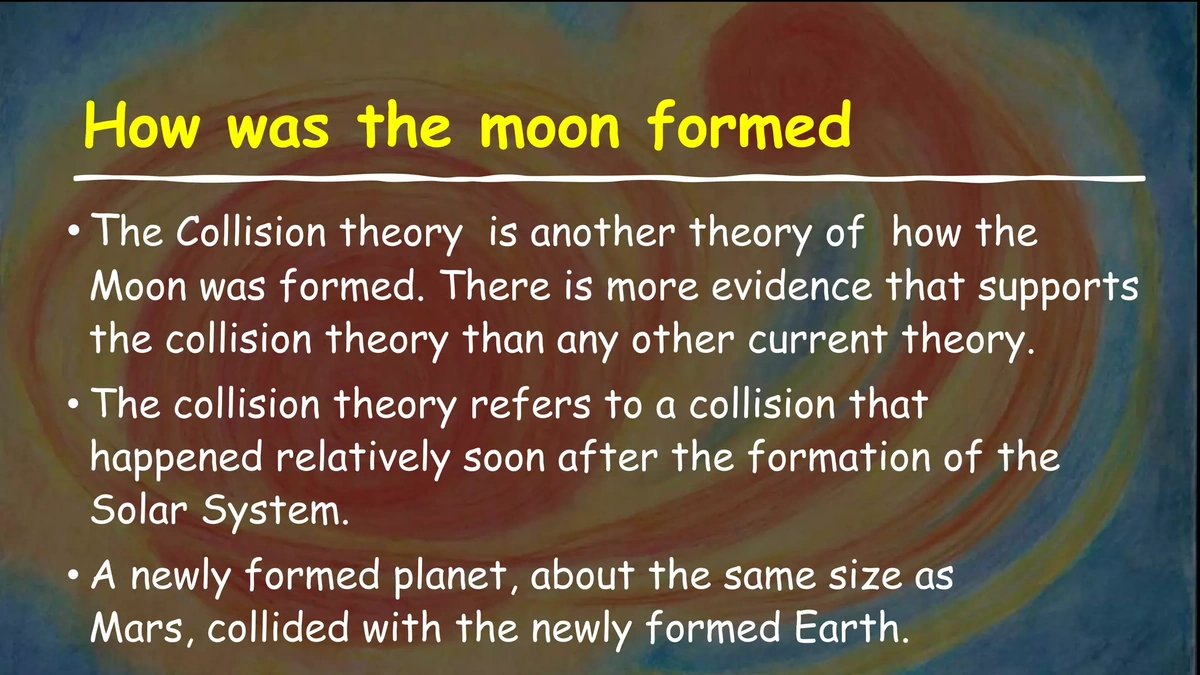 How was the moon formed

• The Collision theory is another theory of how the Moon was formed. There is more evidence that supports the collision theory than any other current theory.

• The collision theory refers to a collision that happened relatively soon after the formation of the Solar System.

• A newly formed planet, about the same size as Mars, collided with the newly formed Earth.